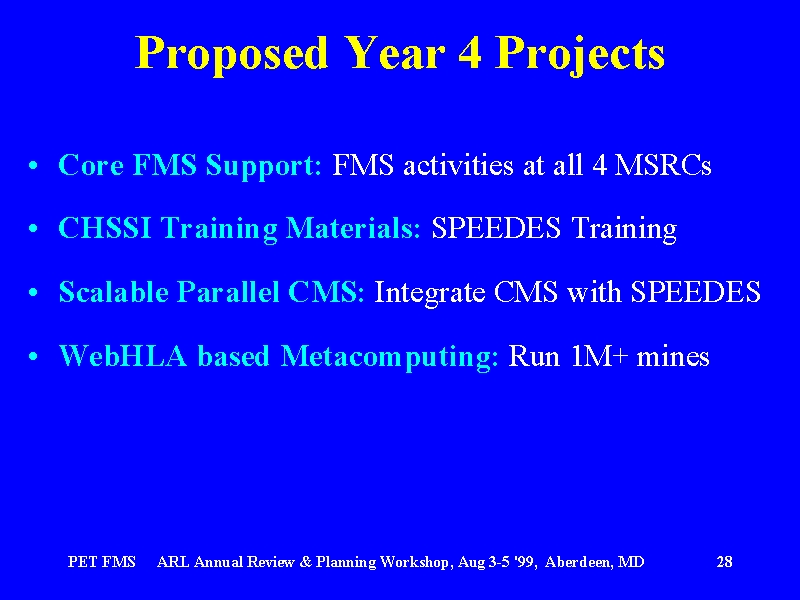 Proposed Year 4 Projects

• Core FMS Support: FMS activities at all 4 MSRCs

• CHSSI Training Materials: SPEEDES Training

• Scalable Parallel CMS: Integrate CMS with SPEEDES

• WebHLA based Metacomputing: Run 1M+ mines

PET FMS ARL Annual Review & Planning Workshop, Aug 3-5 '99, Aberdeen, MD 28